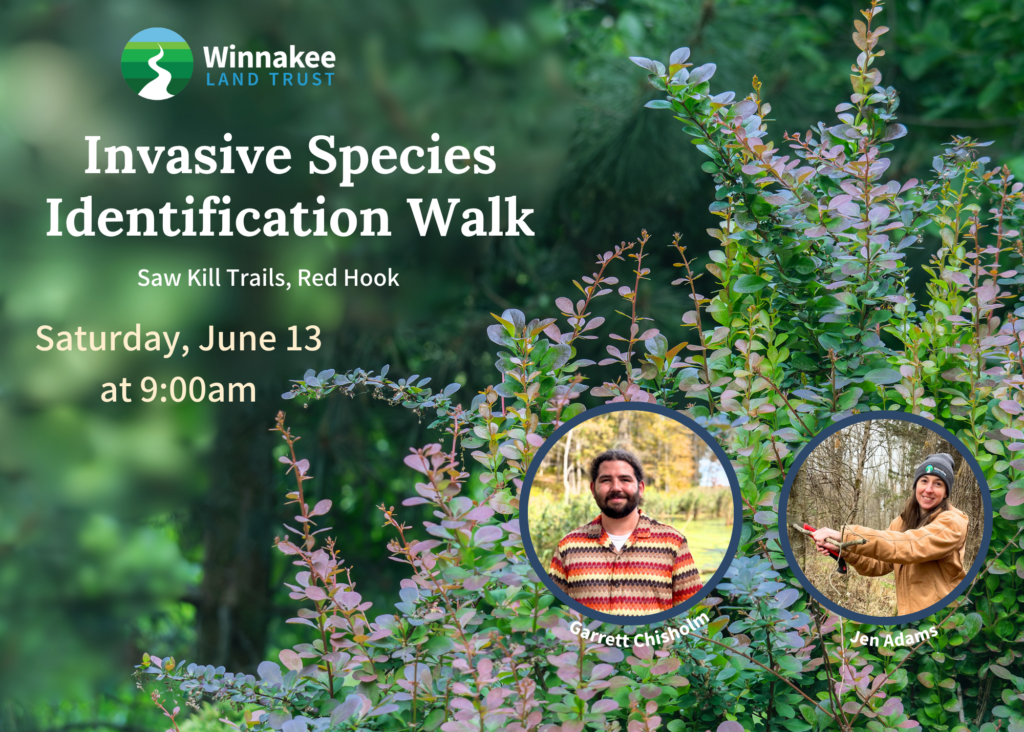 Winnakee LAND TRUST

Invasive Species Identification Walk

Saw Kill Trails, Red Hook

Saturday, June 13 at 9:00am

Garrett Chisholm

Jen Adams